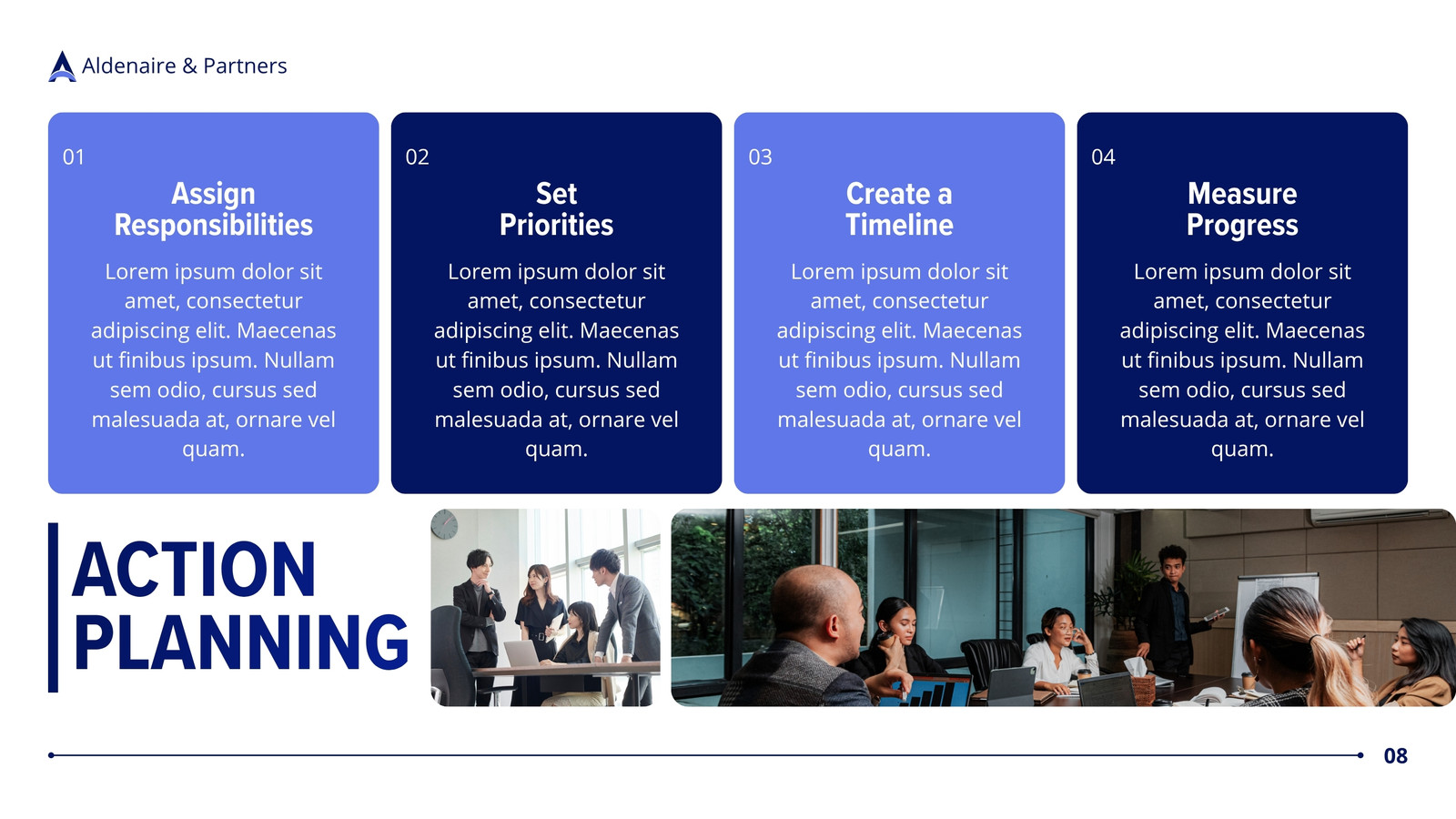 Aldenaire & Partners

01
Assign Responsibilities
Lorem ipsum dolor sit amet, consectetur adipiscing elit. Maecenas ut finibus ipsum. Nullam sem odio, cursus sed malesuada at, ornare vel quam.

02
Set Priorities
Lorem ipsum dolor sit amet, consectetur adipiscing elit. Maecenas ut finibus ipsum. Nullam sem odio, cursus sed malesuada at, ornare vel quam.

03
Create a Timeline
Lorem ipsum dolor sit amet, consectetur adipiscing elit. Maecenas ut finibus ipsum. Nullam sem odio, cursus sed malesuada at, ornare vel quam.

04
Measure Progress
Lorem ipsum dolor sit amet, consectetur adipiscing elit. Maecenas ut finibus ipsum. Nullam sem odio, cursus sed malesuada at, ornare vel quam.

ACTION PLANNING

08